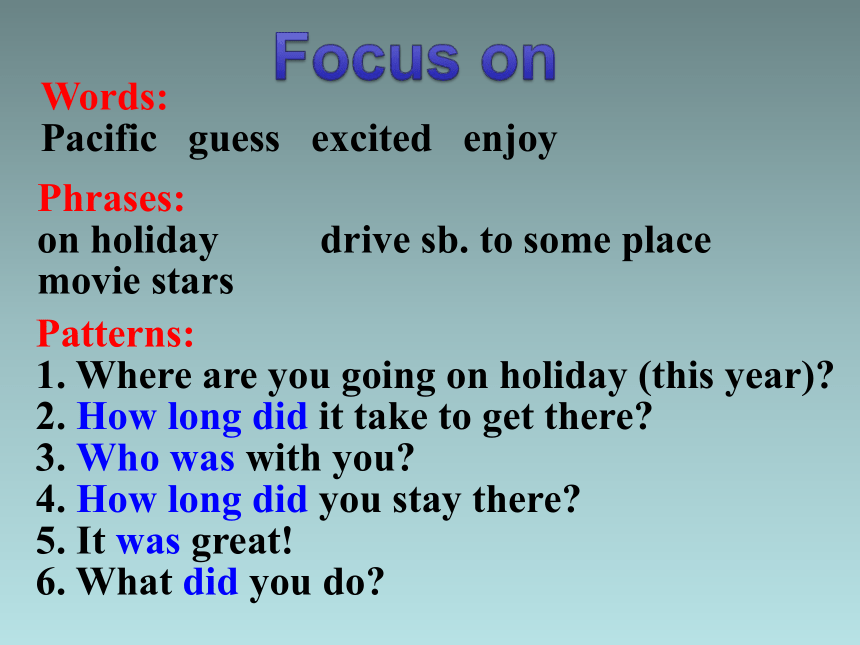 Focus on

Words:
Pacific guess excited enjoy

Phrases:
on holiday drive sb. to some place
movie stars

Patterns:
1. Where are you going on holiday (this year)?
2. How long did it take to get there?
3. Who was with you?
4. How long did you stay there?
5. It was great!
6. What did you do?